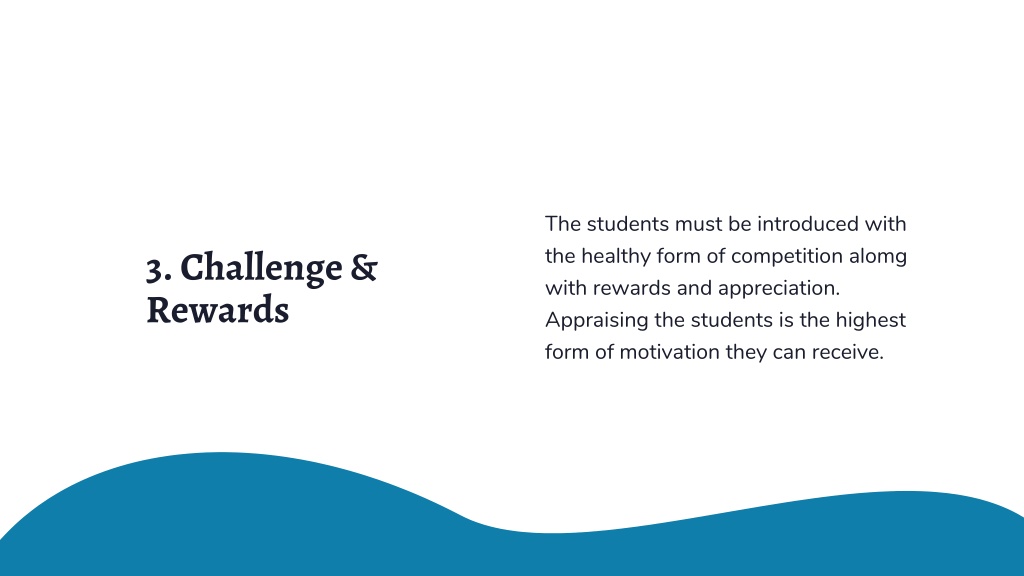 3. Challenge & Rewards

The students must be introduced with the healthy form of competition alomg with rewards and appreciation. Appraising the students is the highest form of motivation they can receive.